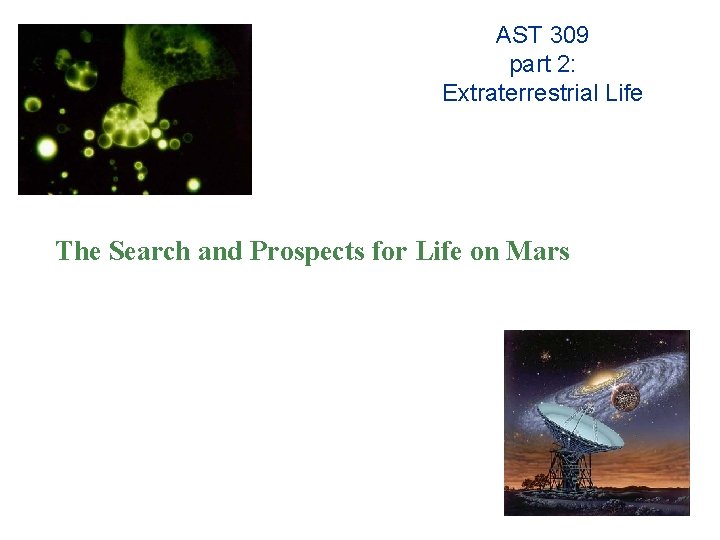 AST 309
part 2:
Extraterrestrial Life

The Search and Prospects for Life on Mars